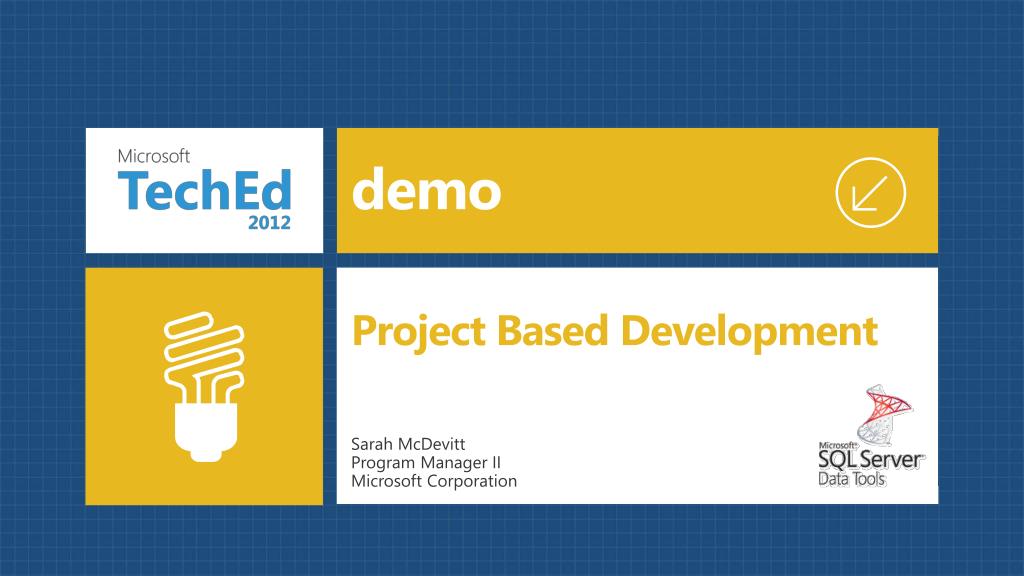 Microsoft
TechEd
2012

demo

Project Based Development

Sarah McDevitt
Program Manager II
Microsoft Corporation

Microsoft
SQL Server
Data Tools